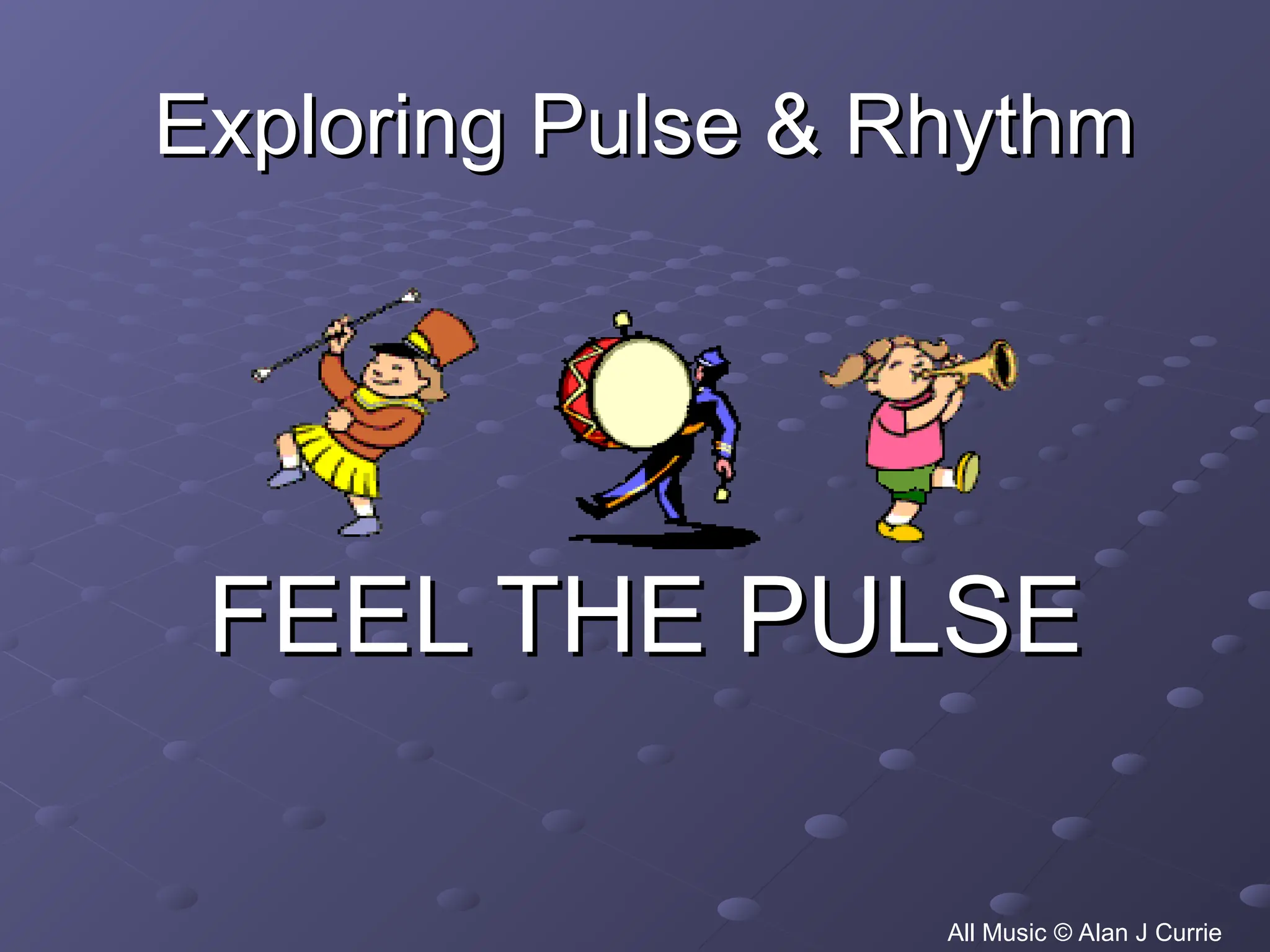 Exploring Pulse & Rhythm

FEEL THE PULSE

All Music © Alan J Currie